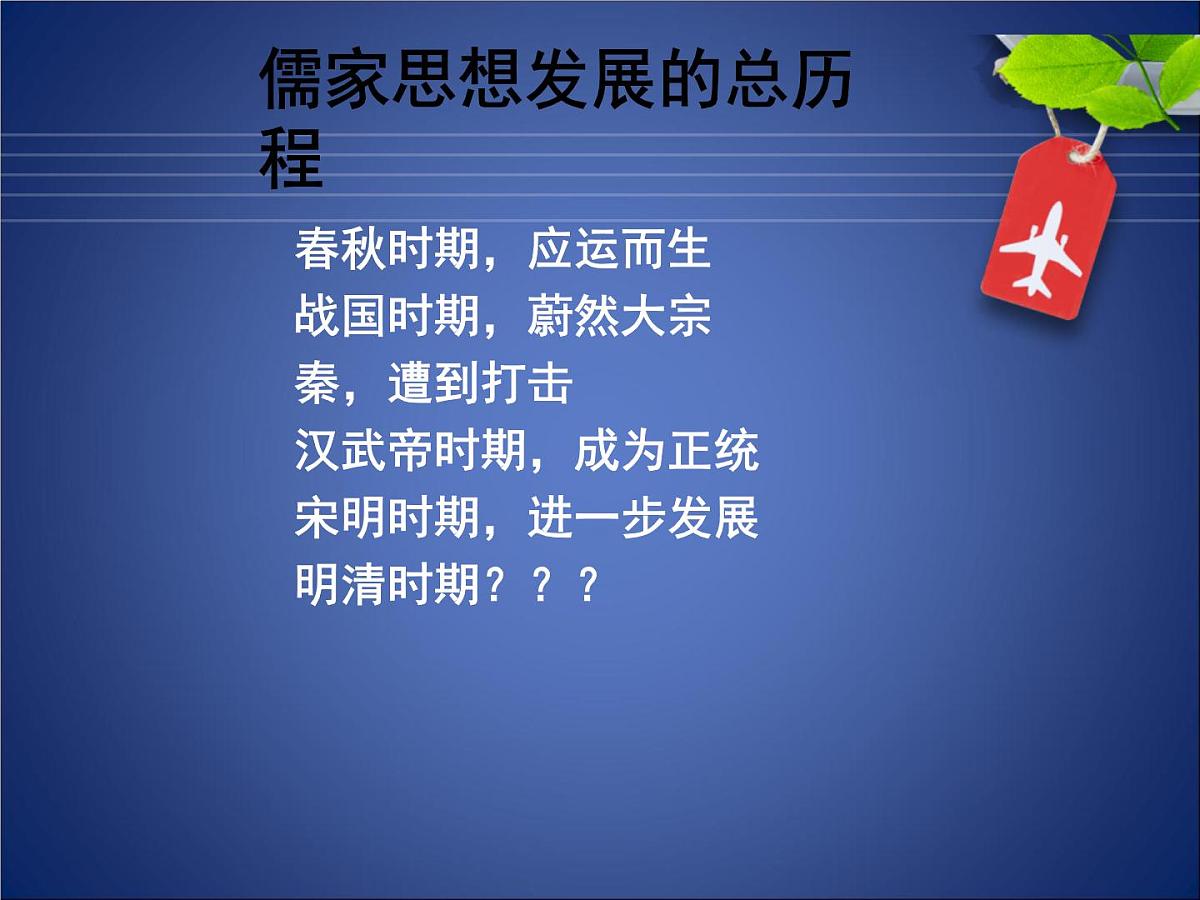 儒家思想发展的总历程

春秋时期，应运而生
战国时期，蔚然大宗
秦，遭到打击
汉武帝时期，成为正统
宋明时期，进一步发展
明清时期？？？